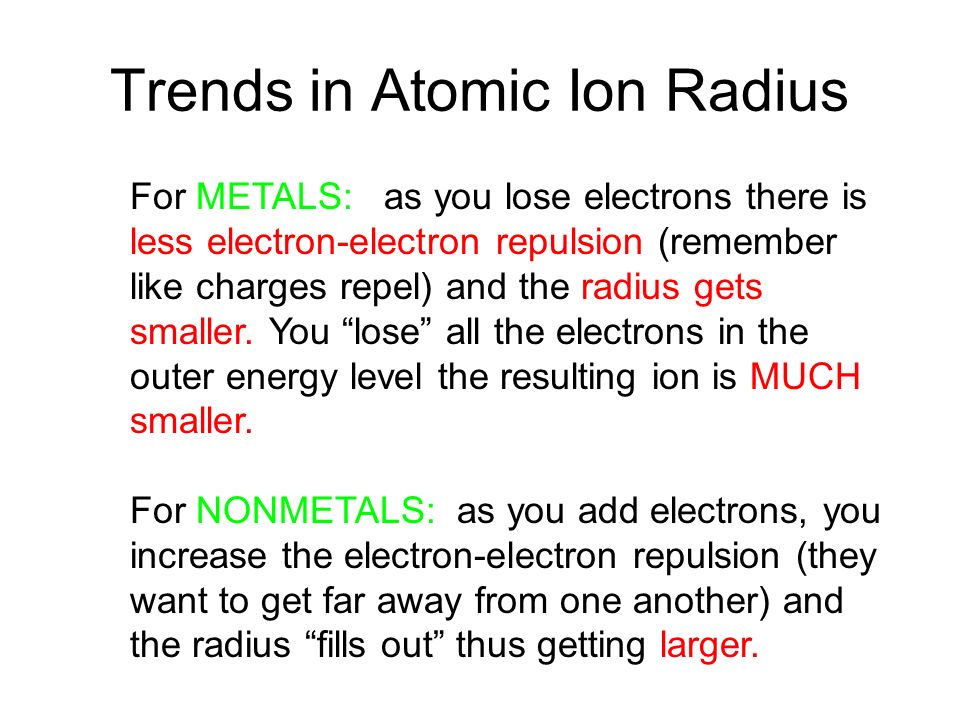 Trends in Atomic Ion Radius

For METALS: as you lose electrons there is less electron-electron repulsion (remember like charges repel) and the radius gets smaller. You “lose” all the electrons in the outer energy level the resulting ion is MUCH smaller.

For NONMETALS: as you add electrons, you increase the electron-electron repulsion (they want to get far away from one another) and the radius “fills out” thus getting larger.